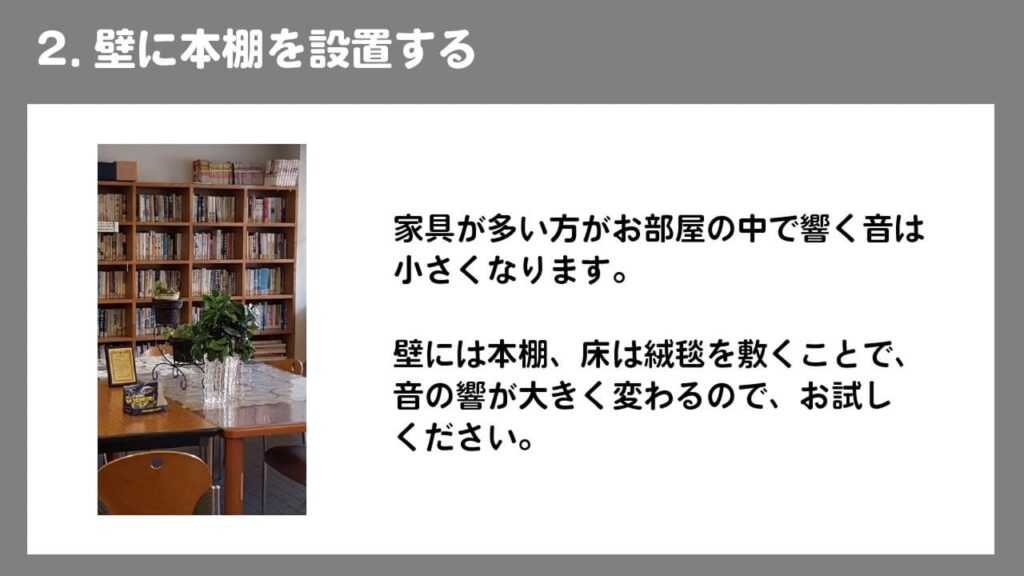 2. 壁に本棚を設置する

家具が多い方がお部屋の中で響く音は小さくなります。

壁には本棚、床は絨毯を敷くことで、音の響が大きく変わるので、お試しください。